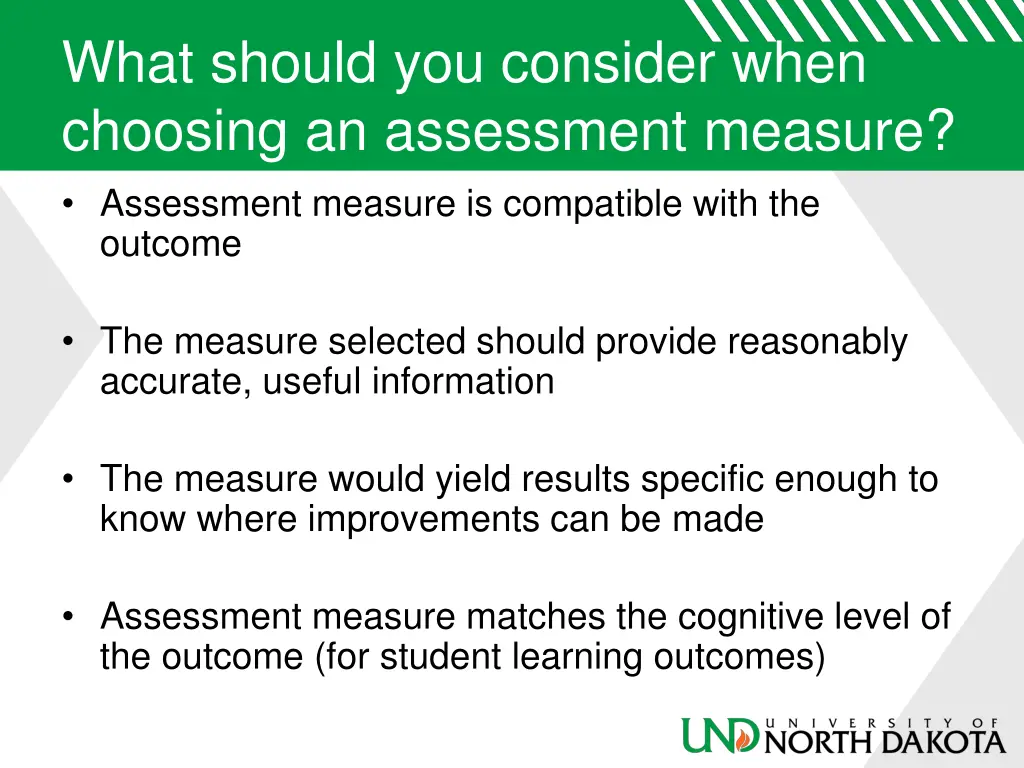 What should you consider when choosing an assessment measure?

• Assessment measure is compatible with the outcome

• The measure selected should provide reasonably accurate, useful information

• The measure would yield results specific enough to know where improvements can be made

• Assessment measure matches the cognitive level of the outcome (for student learning outcomes)

UND UNIVERSITY OF NORTH DAKOTA